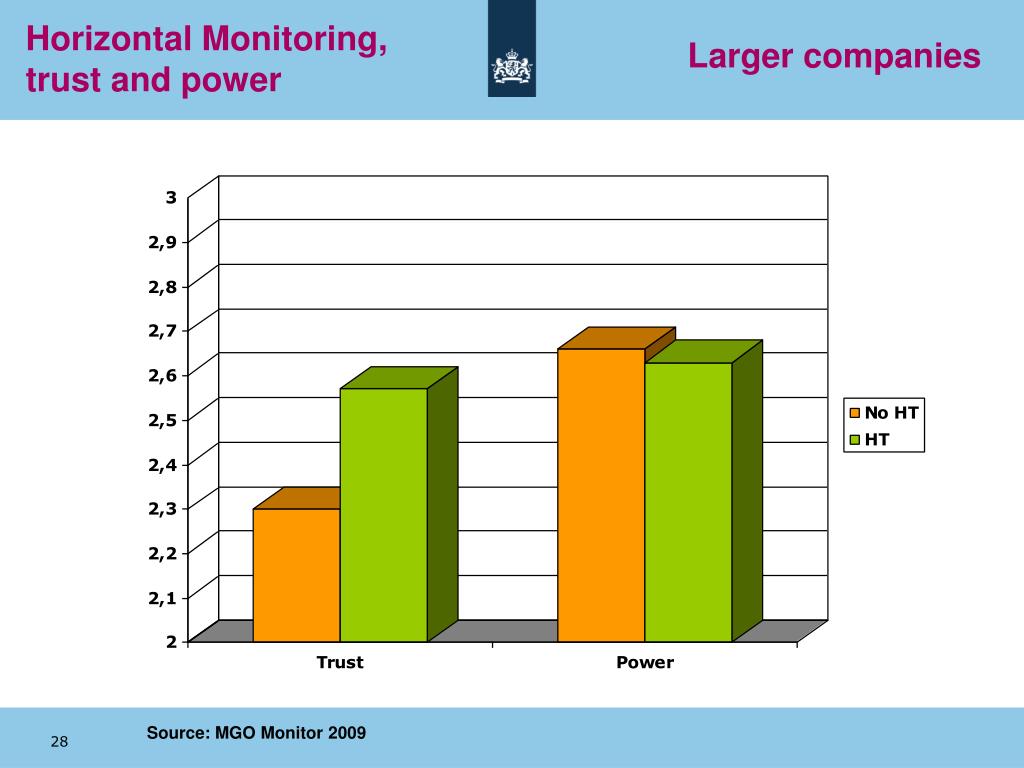 Horizontal Monitoring, trust and power

Larger companies

3
2,9
2,8
2,7
2,6
2,5
2,4
2,3
2,2
2,1
2

Trust
Power

No HT
HT

Source: MGO Monitor 2009

28